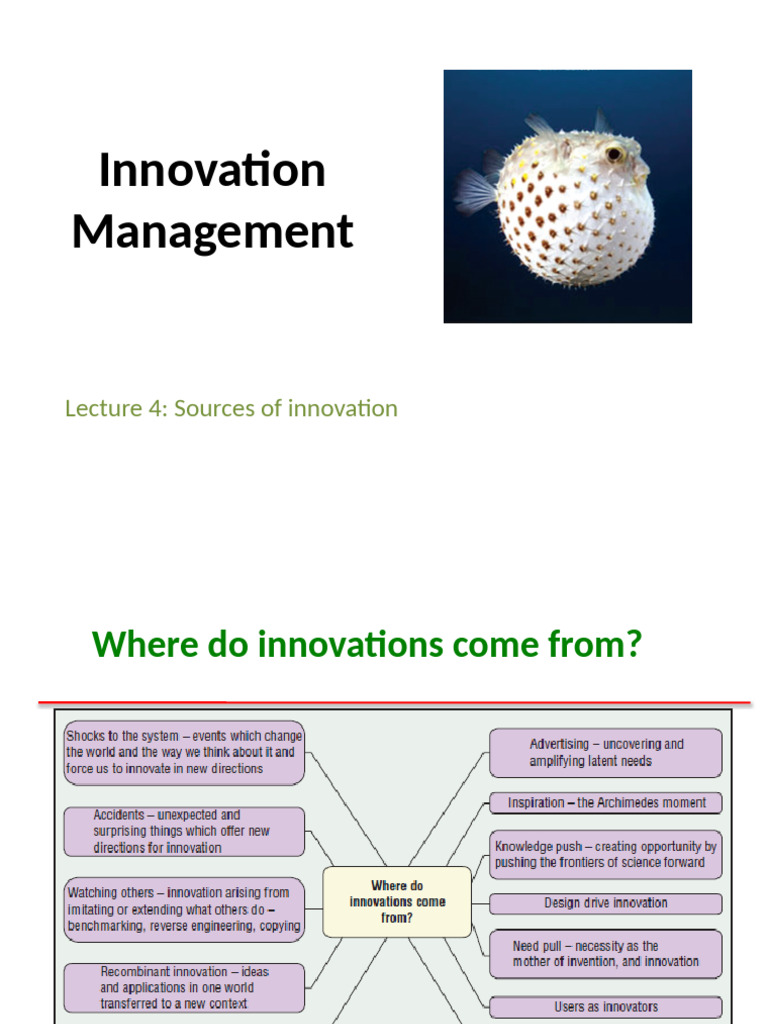 Innovation Management

Lecture 4: Sources of innovation

Where do innovations come from?

Shocks to the system – events which change the world and the way we think about it and force us to innovate in new directions

Accidents – unexpected and surprising things which offer new directions for innovation

Watching others – innovation arising from imitating or extending what others do – benchmarking, reverse engineering, copying

Recombinant innovation – ideas and applications in one world transferred to a new context

Where do innovations come from?

Advertising – uncovering and amplifying latent needs

Inspiration – the Archimedes moment

Knowledge push – creating opportunity by pushing the frontiers of science forward

Design drive innovation

Need pull – necessity as the mother of invention, and innovation

Users as innovators